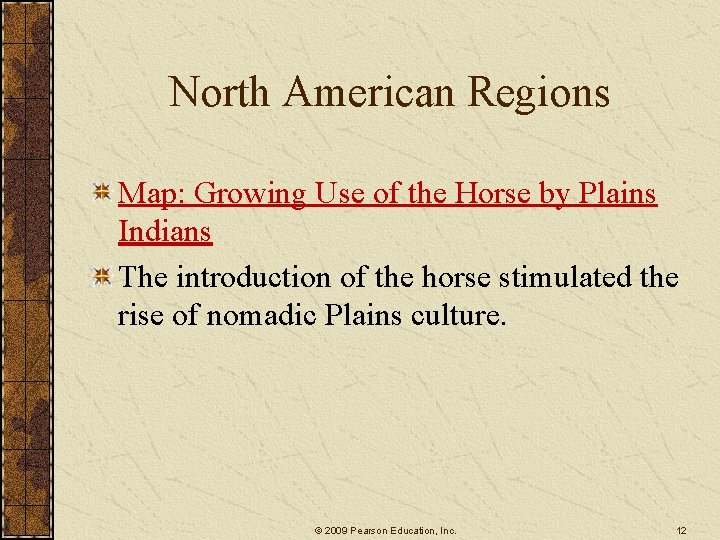 North American Regions

Map: Growing Use of the Horse by Plains Indians

The introduction of the horse stimulated the rise of nomadic Plains culture.

© 2009 Pearson Education, Inc.

12